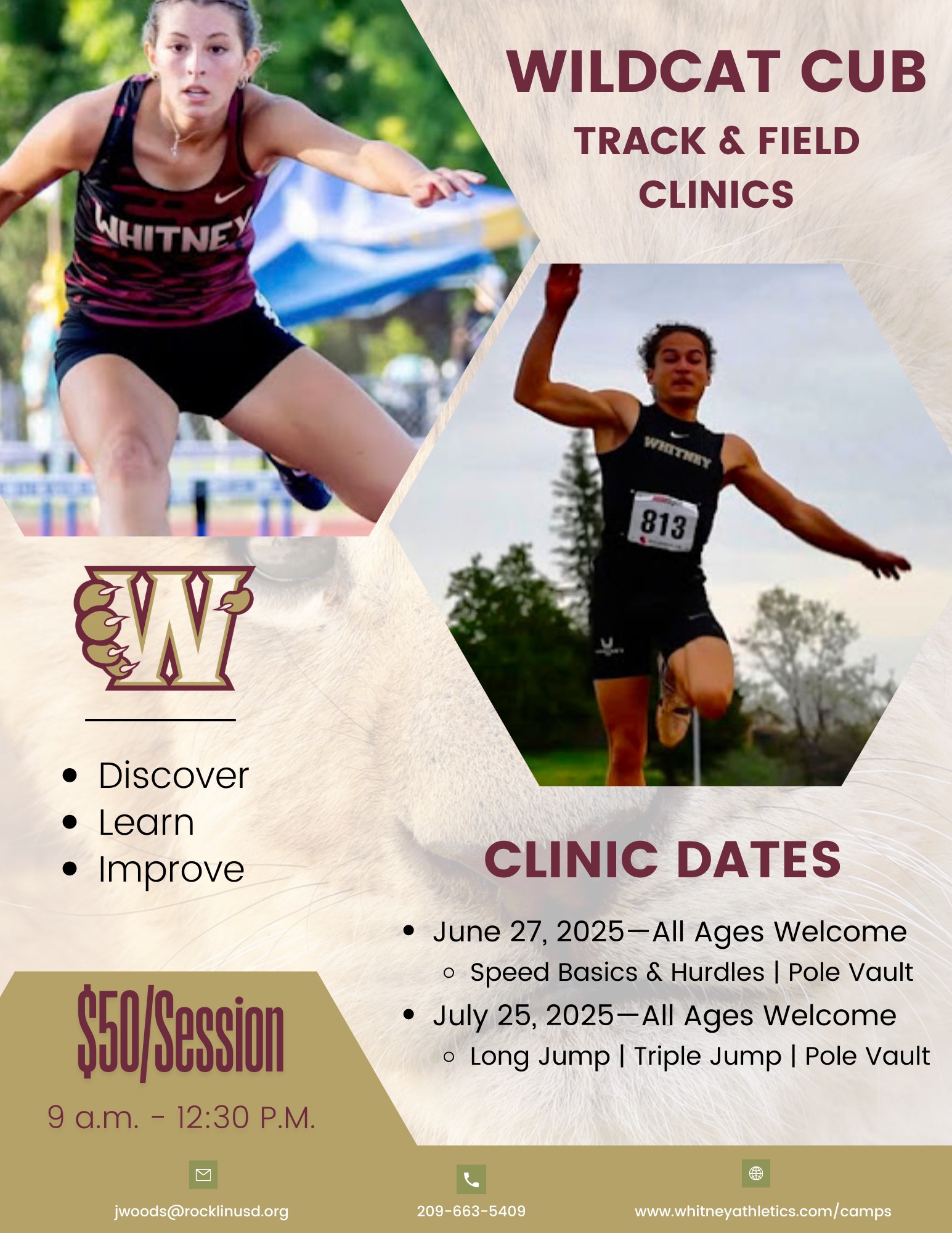 WILDCAT CUB
TRACK & FIELD
CLINICS

WHITNEY

WHITNEY
813

W

- Discover
- Learn
- Improve

CLINIC DATES

- June 27, 2025—All Ages Welcome
  - Speed Basics & Hurdles | Pole Vault
- July 25, 2025—All Ages Welcome
  - Long Jump | Triple Jump | Pole Vault

$50/Session
9 a.m. - 12:30 P.M.

jwoods@rocklinusd.org
209-663-5409
www.whitneyathletics.com/camps